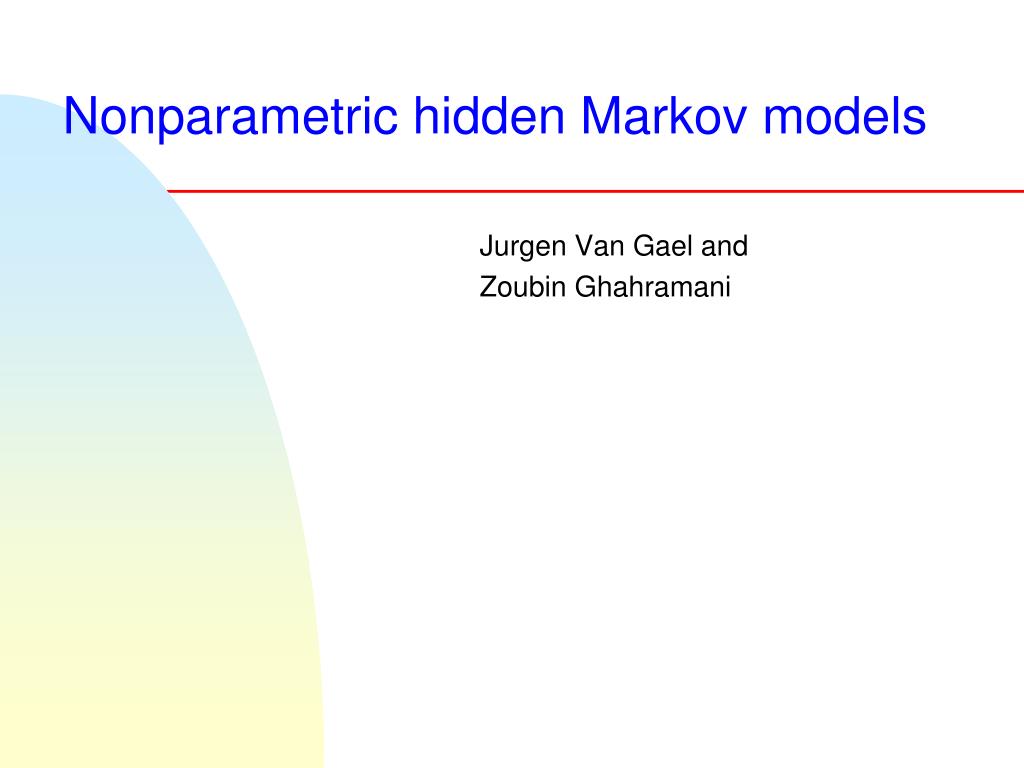 Nonparametric hidden Markov models

Jurgen Van Gael and
Zoubin Ghahramani